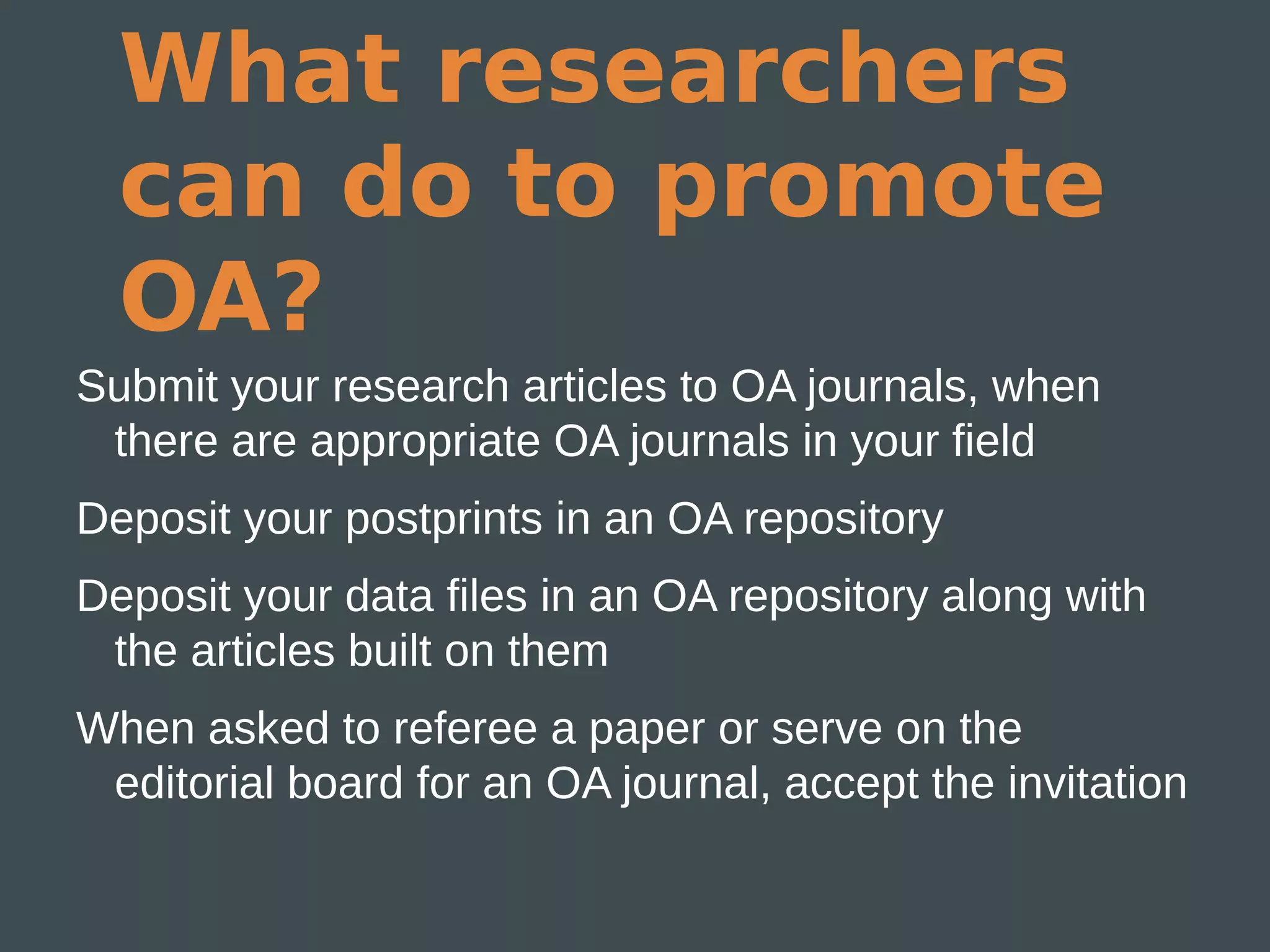 What researchers can do to promote OA?

Submit your research articles to OA journals, when there are appropriate OA journals in your field

Deposit your postprints in an OA repository

Deposit your data files in an OA repository along with the articles built on them

When asked to referee a paper or serve on the editorial board for an OA journal, accept the invitation